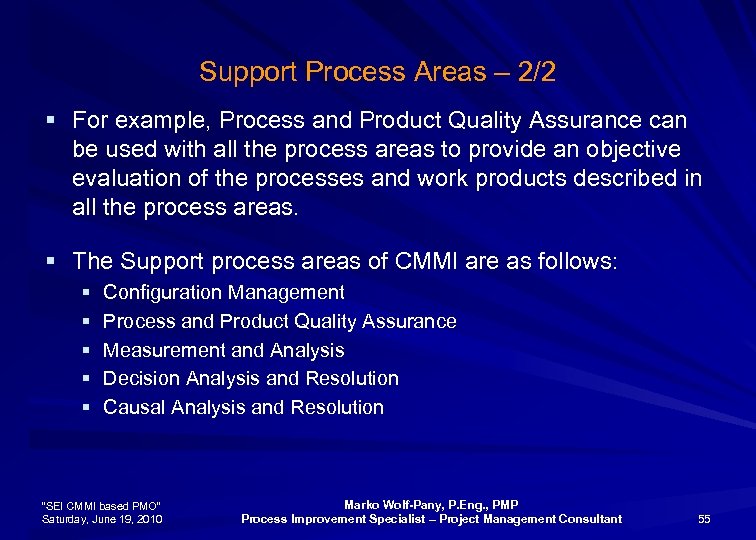 Support Process Areas – 2/2

▪ For example, Process and Product Quality Assurance can be used with all the process areas to provide an objective evaluation of the processes and work products described in all the process areas.

▪ The Support process areas of CMMI are as follows:
▪ Configuration Management
▪ Process and Product Quality Assurance
▪ Measurement and Analysis
▪ Decision Analysis and Resolution
▪ Causal Analysis and Resolution

"SEI CMMI based PMO"
Saturday, June 19, 2010

Marko Wolf-Pany, P.Eng., PMP
Process Improvement Specialist – Project Management Consultant

55